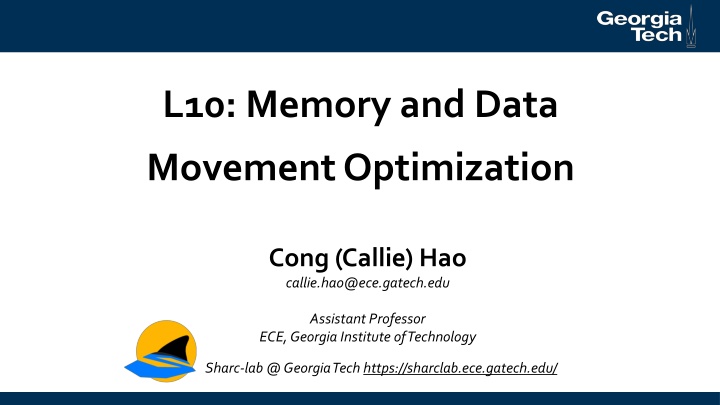 Georgia Tech

L10: Memory and Data Movement Optimization

Cong (Callie) Hao
callie.hao@ece.gatech.edu

Assistant Professor
ECE, Georgia Institute of Technology

Sharc-lab @ Georgia Tech https://sharclab.ece.gatech.edu/